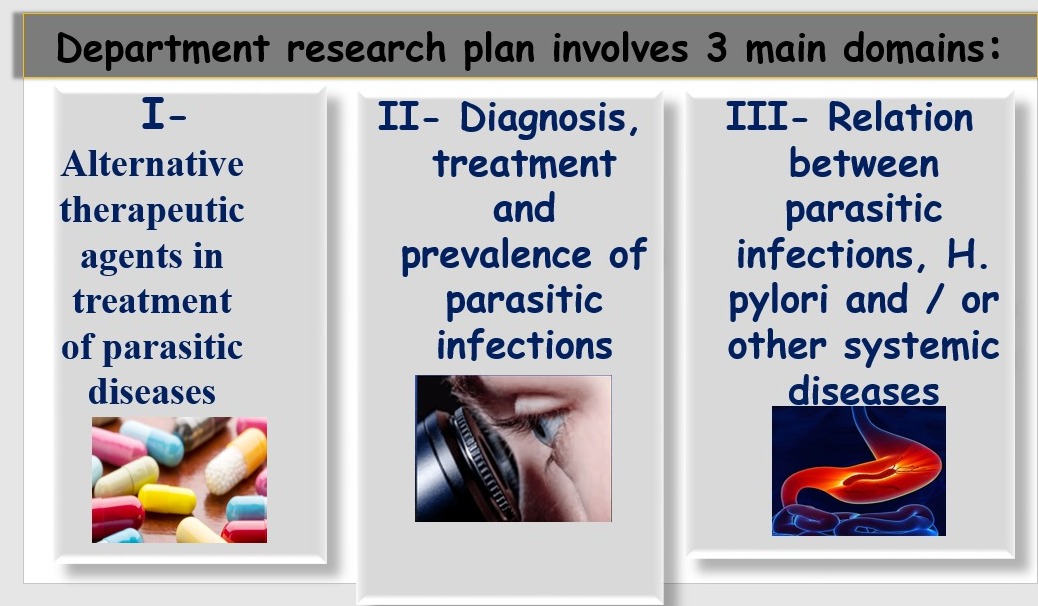 Department research plan involves 3 main domains:

I- Alternative therapeutic agents in treatment of parasitic diseases

II- Diagnosis, treatment and prevalence of parasitic infections

III- Relation between parasitic infections, H. pylori and / or other systemic diseases